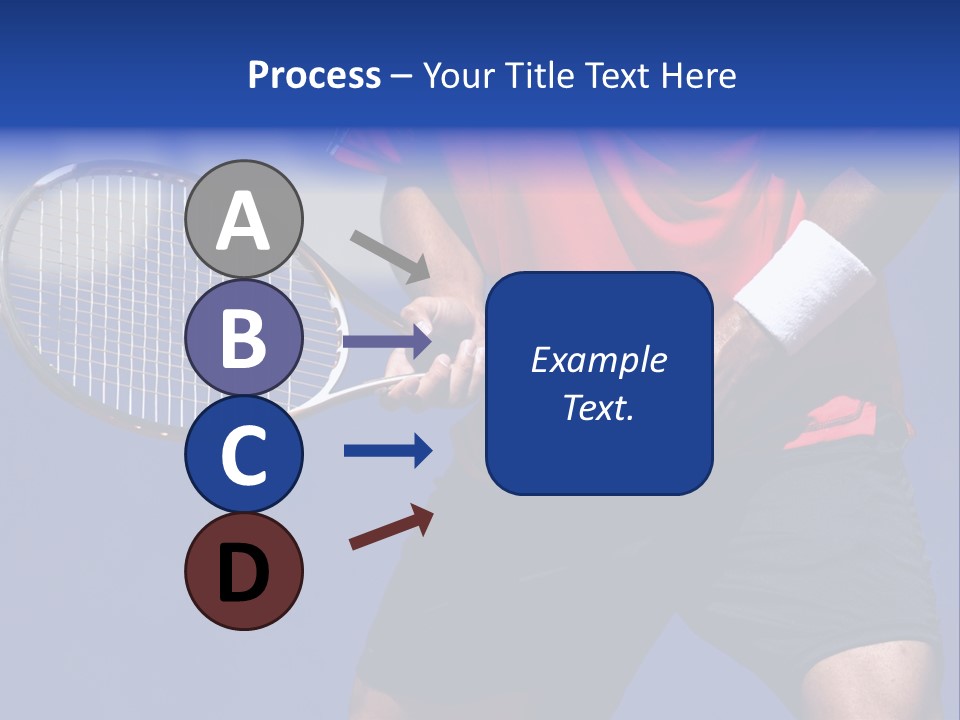 Process – Your Title Text Here

A

B

C

D

Example Text.